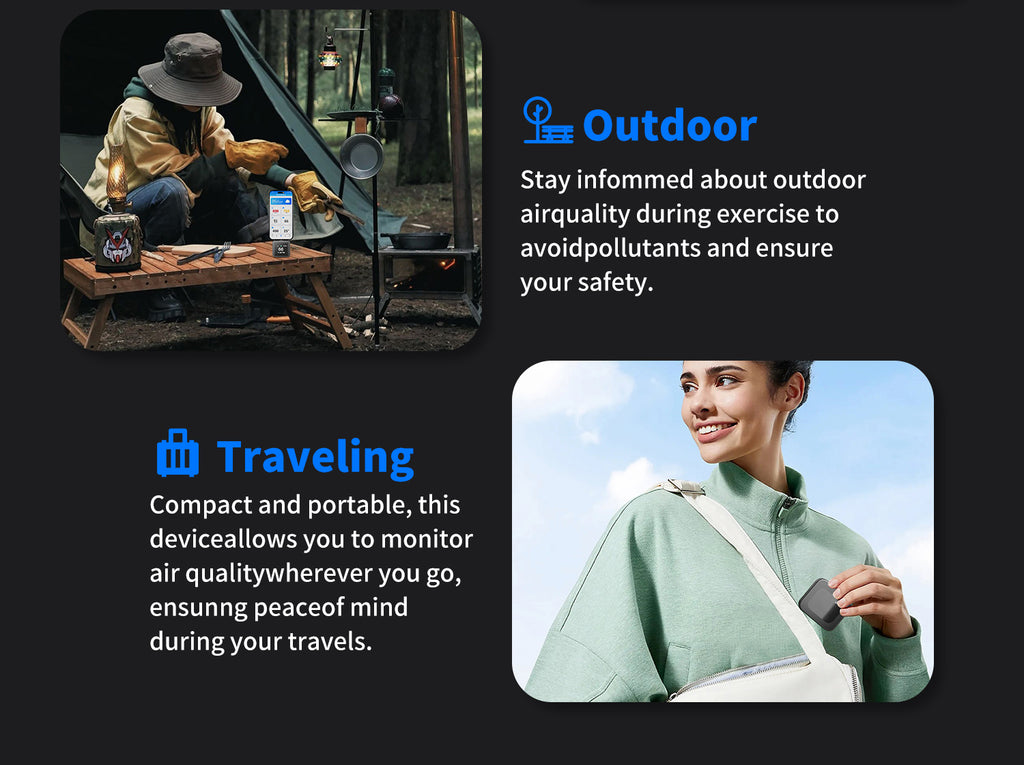 Outdoor

Stay infommed about outdoor airquality during exercise to avoidpollutants and ensure your safety.

Traveling

Compact and portable, this deviceallows you to monitor air qualitywherever you go, ensunng peaceof mind during your travels.